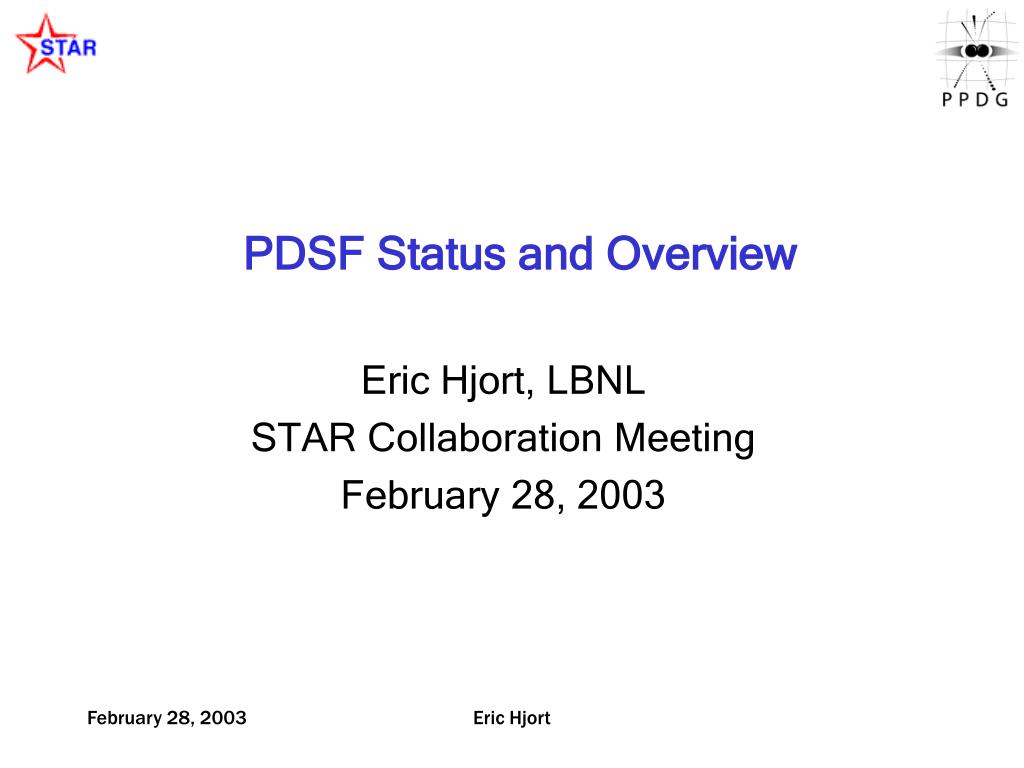 STAR

PPDG

PDSF Status and Overview

Eric Hjort, LBNL
STAR Collaboration Meeting
February 28, 2003

February 28, 2003

Eric Hjort